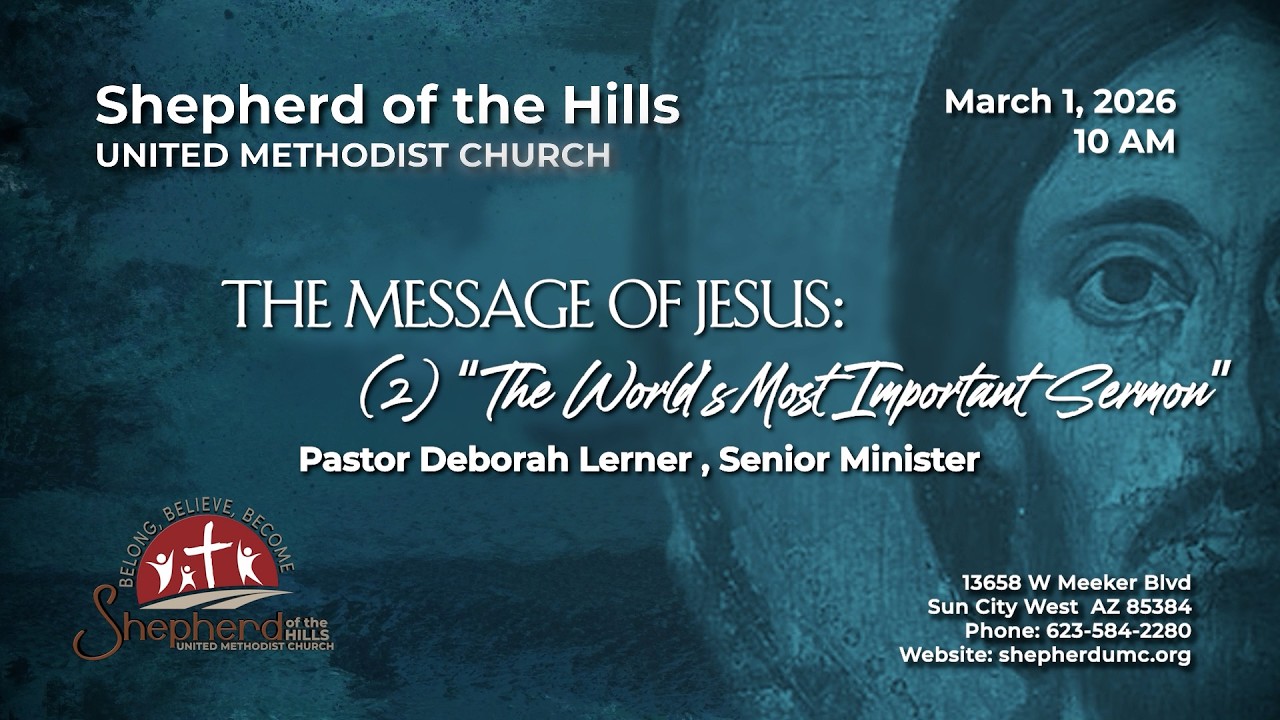 Shepherd of the Hills
UNITED METHODIST CHURCH

March 1, 2026
10 AM

THE MESSAGE OF JESUS:
(2) "The World's Most Important Sermon"

Pastor Deborah Lerner , Senior Minister

BELONG, BELIEVE, BECOME
Shepherd of the HILLS
UNITED METHODIST CHURCH

13658 W Meeker Blvd
Sun City West AZ 85384
Phone: 623-584-2280
Website: shepherdumc.org